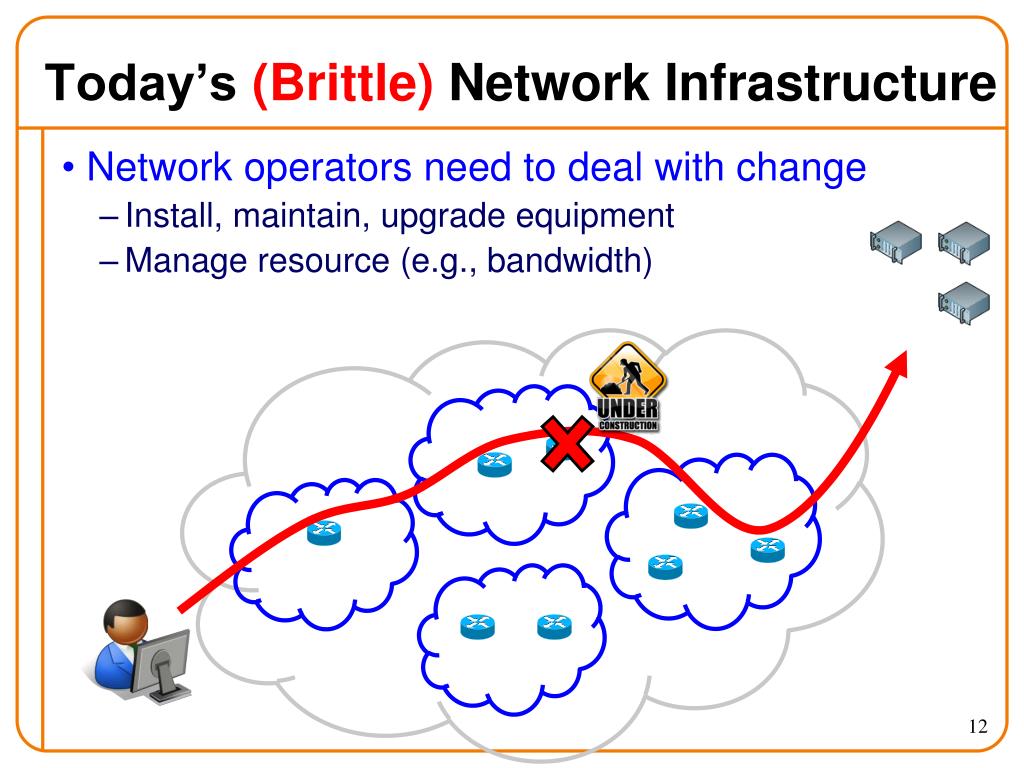 Today's (Brittle) Network Infrastructure

• Network operators need to deal with change
  – Install, maintain, upgrade equipment
  – Manage resource (e.g., bandwidth)

UNDER CONSTRUCTION

12